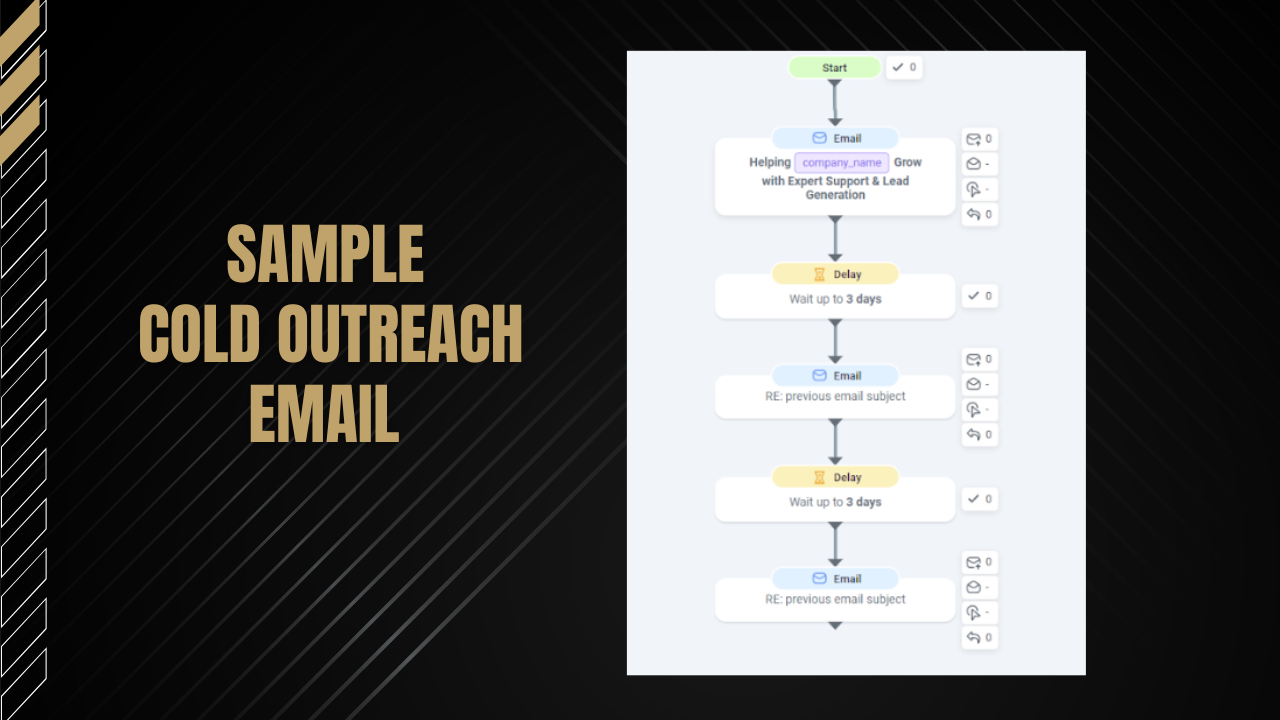 SAMPLE
COLD OUTREACH
EMAIL

Start
0

Email
Helping company_name Grow with Expert Support & Lead Generation
0
-
-
0

Delay
Wait up to 3 days
0

Email
RE: previous email subject
0
-
-
0

Delay
Wait up to 3 days
0

Email
RE: previous email subject
0
-
-
0